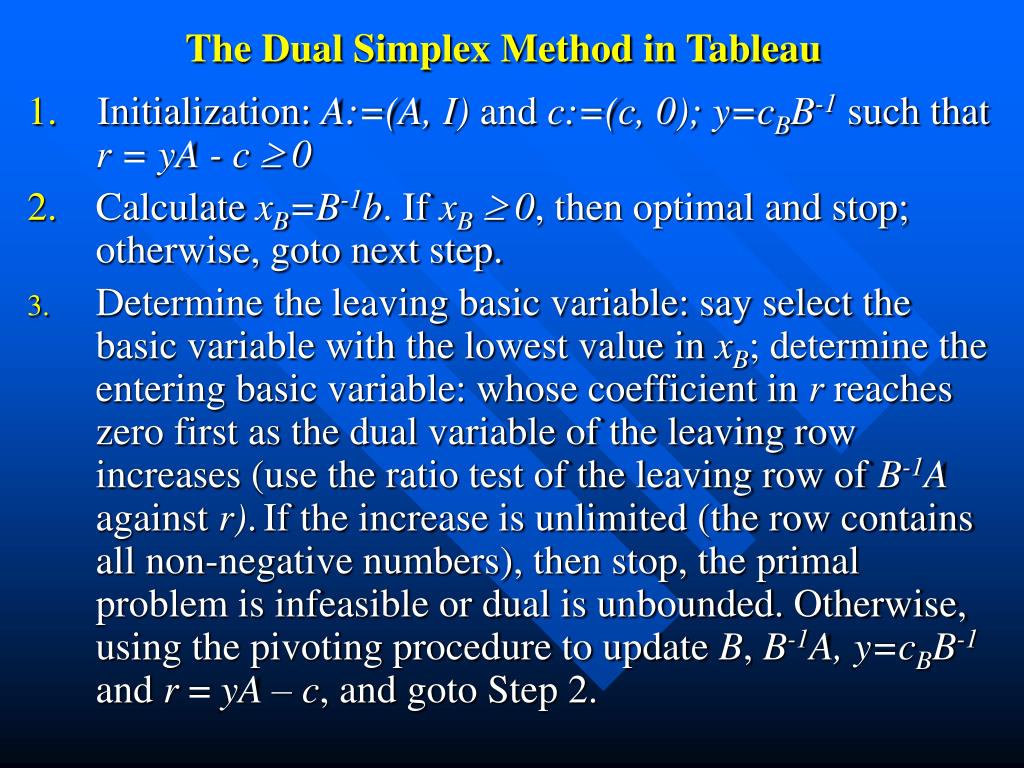 The Dual Simplex Method in Tableau

1. Initialization: $A:=(A, I)$ and $c:=(c, 0)$; $y=c_B B^{-1}$ such that $r = yA - c \geq 0$

2. Calculate $x_B=B^{-1}b$. If $x_B \geq 0$, then optimal and stop; otherwise, goto next step.

3. Determine the leaving basic variable: say select the basic variable with the lowest value in $x_B$; determine the entering basic variable: whose coefficient in $r$ reaches zero first as the dual variable of the leaving row increases (use the ratio test of the leaving row of $B^{-1}A$ against $r$). If the increase is unlimited (the row contains all non-negative numbers), then stop, the primal problem is infeasible or dual is unbounded. Otherwise, using the pivoting procedure to update $B$, $B^{-1}A$, $y=c_B B^{-1}$ and $r = yA – c$, and goto Step 2.